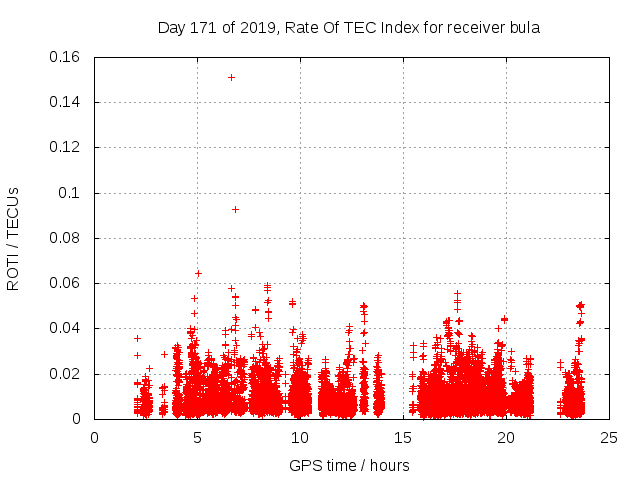 Day 171 of 2019, Rate Of TEC Index for receiver bula

ROTI / TECUs

0.16
0.14
0.12
0.1
0.08
0.06
0.04
0.02
0

0
5
10
15
20
25

GPS time / hours